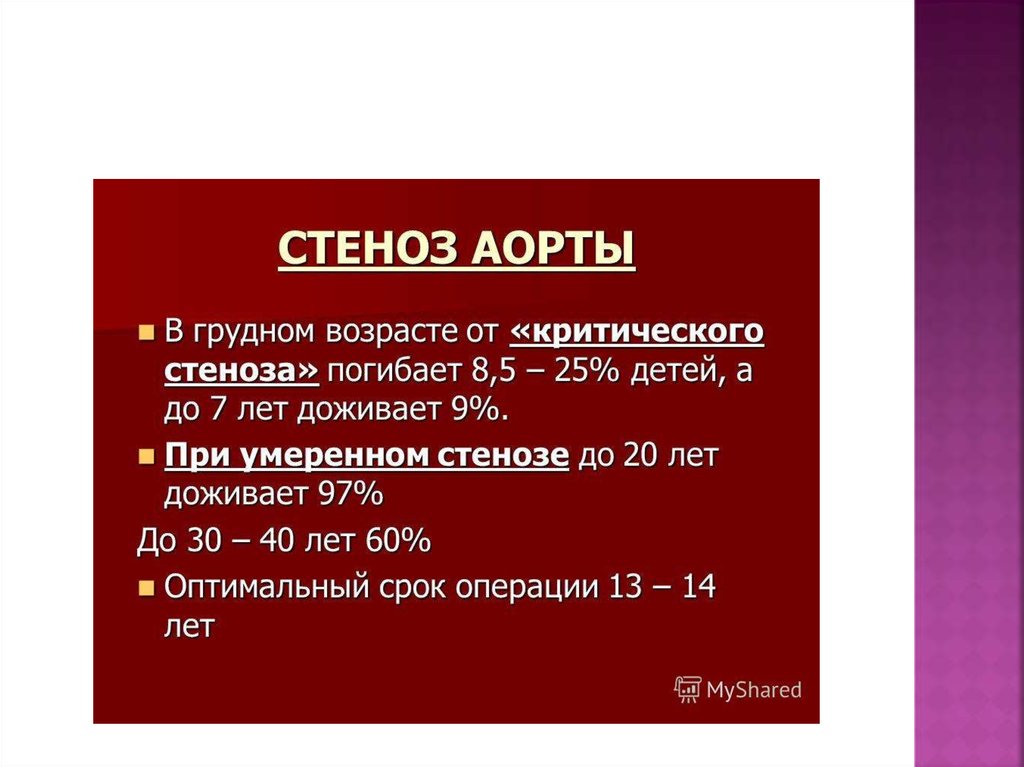 СТЕНОЗ АОРТЫ

В грудном возрасте от «критического стеноза» погибает 8,5 – 25% детей, а до 7 лет доживает 9%.

При умеренном стенозе до 20 лет доживает 97%

До 30 – 40 лет 60%

Оптимальный срок операции 13 – 14 лет

MyShared